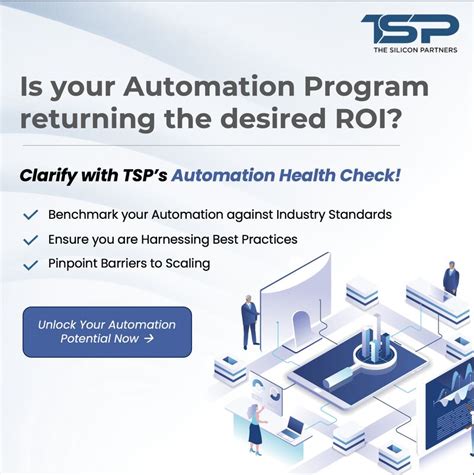 TSP
THE SILICON PARTNERS

Is your Automation Program returning the desired ROI?

Clarify with TSP's Automation Health Check!

Benchmark your Automation against Industry Standards

Ensure you are Harnessing Best Practices

Pinpoint Barriers to Scaling

Unlock Your Automation Potential Now →